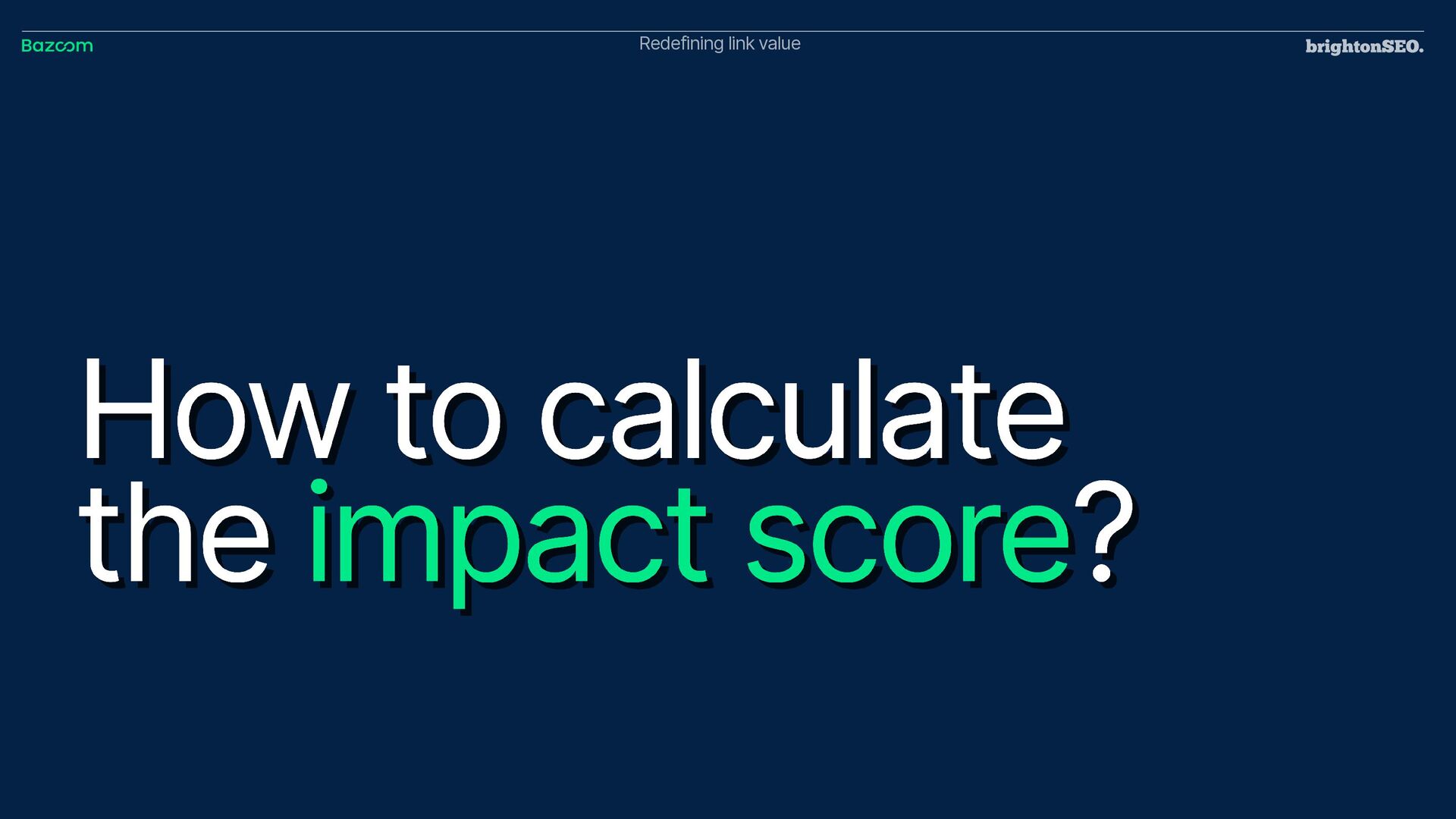 Bazoom

Redefining link value

brightonSEO.

How to calculate the impact score?